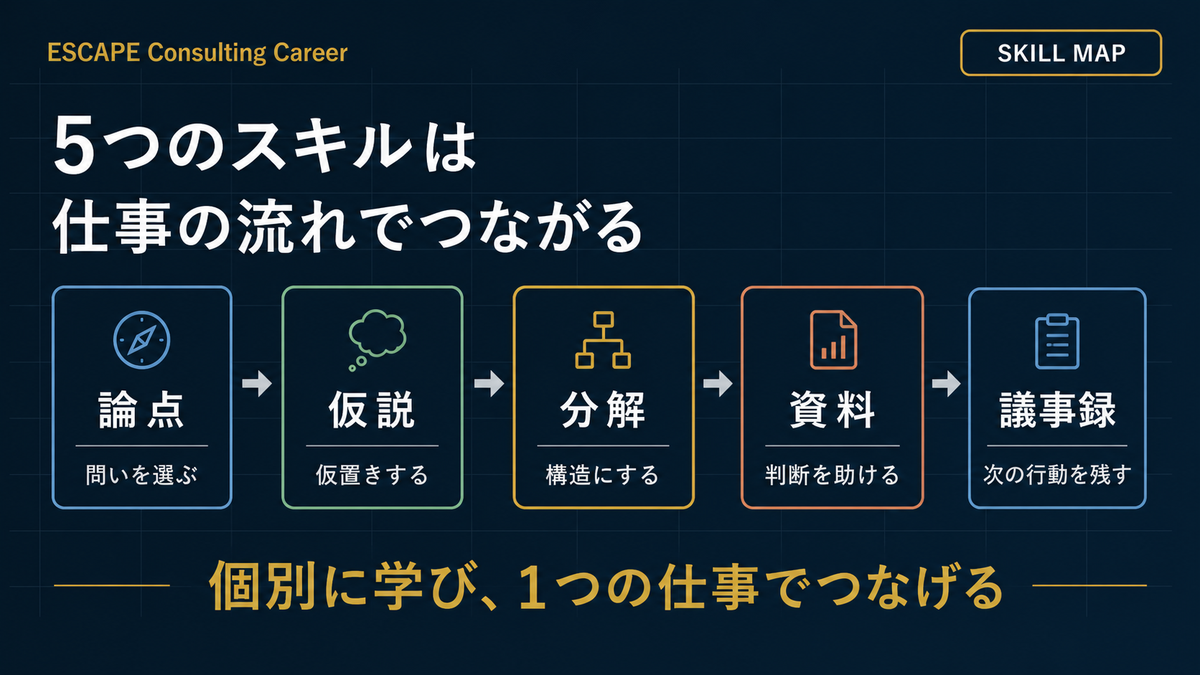 ESCAPE Consulting Career

SKILL MAP

5つのスキルは
仕事の流れでつながる

論点
問いを選ぶ

仮説
仮置きする

分解
構造にする

資料
判断を助ける

議事録
次の行動を残す

個別に学び、1つの仕事でつなげる